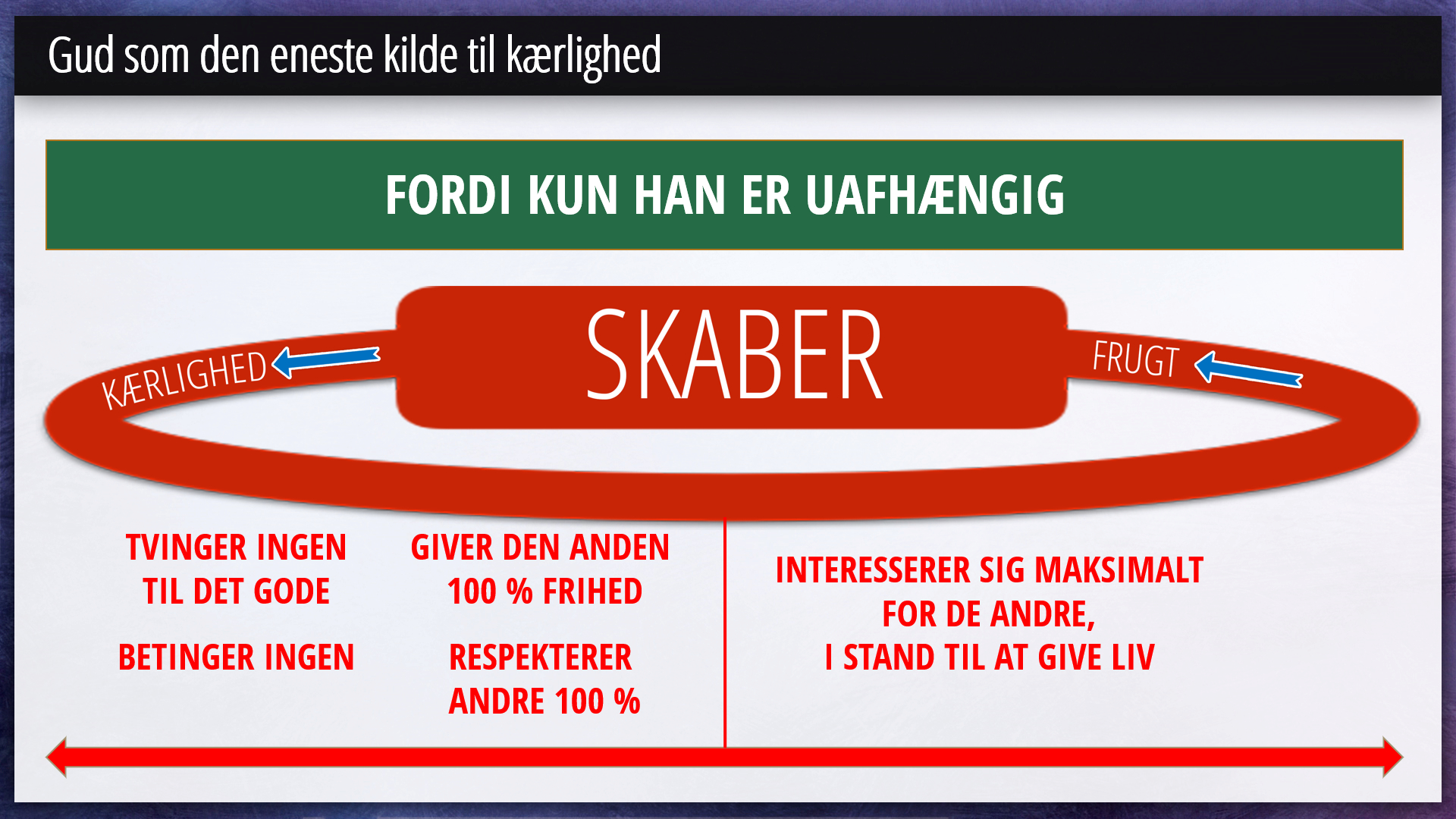 Gud som den eneste kilde til kærlighed

FORDI KUN HAN ER UAFHÆNGIG

KÆRLIGHED

SKABER

FRUGT

TVINGER INGEN TIL DET GODE

BETINGER INGEN

GIVER DEN ANDEN 100 % FRIHED

RESPEKTERER ANDRE 100 %

INTERESSERER SIG MAKSIMALT FOR DE ANDRE, I STAND TIL AT GIVE LIV